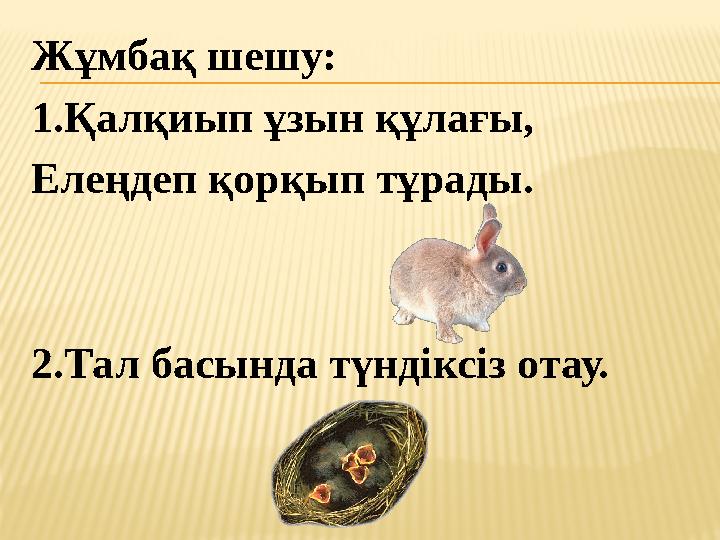 Жұмбақ шешу:

1.Қалқиып ұзын құлағы,

Елеңдеп қорқып тұрады.

2.Тал басында түндіксіз отау.